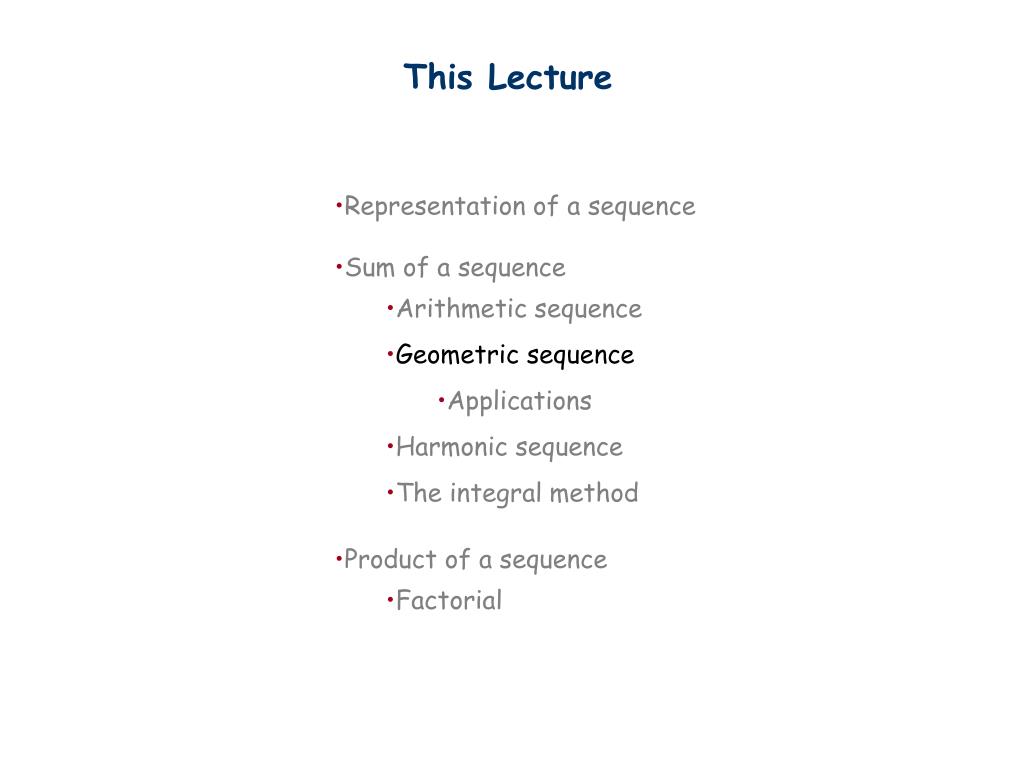 This Lecture

•Representation of a sequence

•Sum of a sequence
•Arithmetic sequence
•Geometric sequence
•Applications
•Harmonic sequence
•The integral method

•Product of a sequence
•Factorial